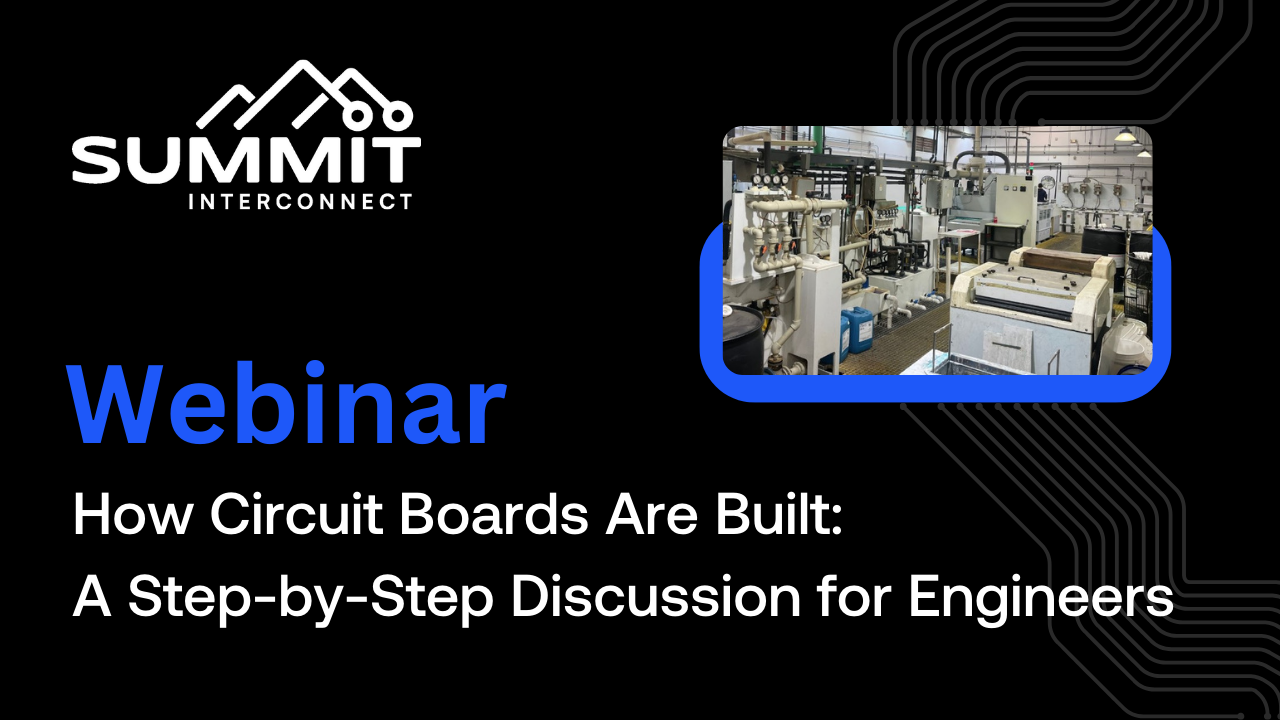 SUMMIT
INTERCONNECT

Webinar

How Circuit Boards Are Built:
A Step-by-Step Discussion for Engineers